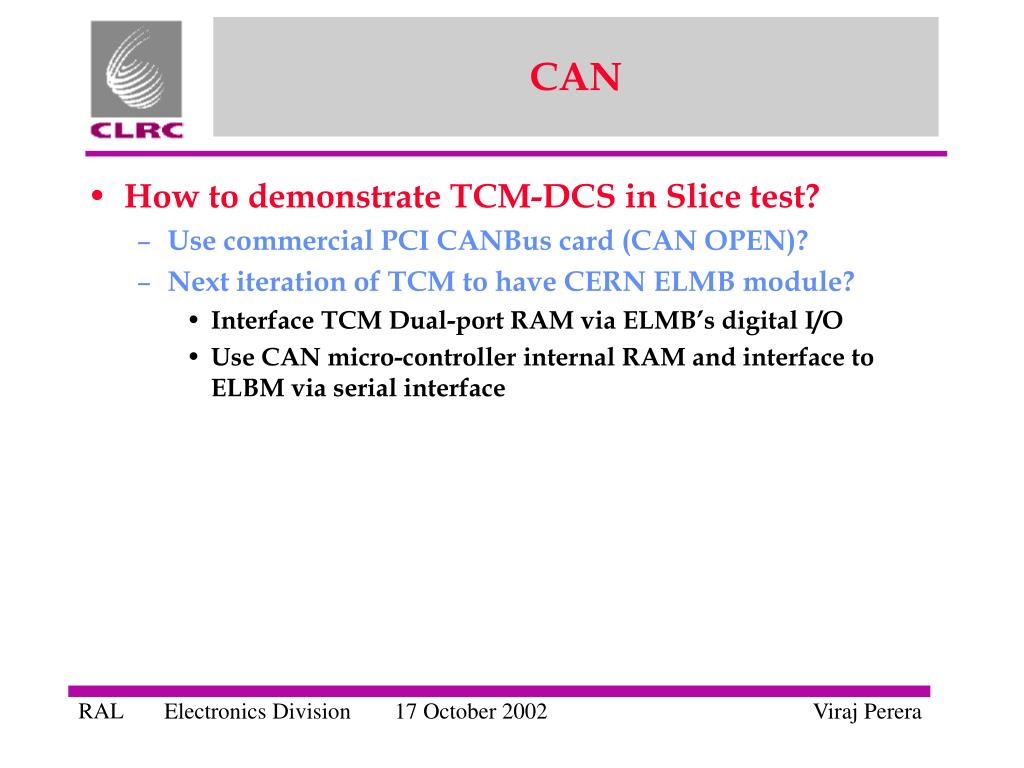 CLRC

CAN

• How to demonstrate TCM-DCS in Slice test?
– Use commercial PCI CANBus card (CAN OPEN)?
– Next iteration of TCM to have CERN ELMB module?
• Interface TCM Dual-port RAM via ELMB's digital I/O
• Use CAN micro-controller internal RAM and interface to ELBM via serial interface

RAL Electronics Division 17 October 2002 Viraj Perera